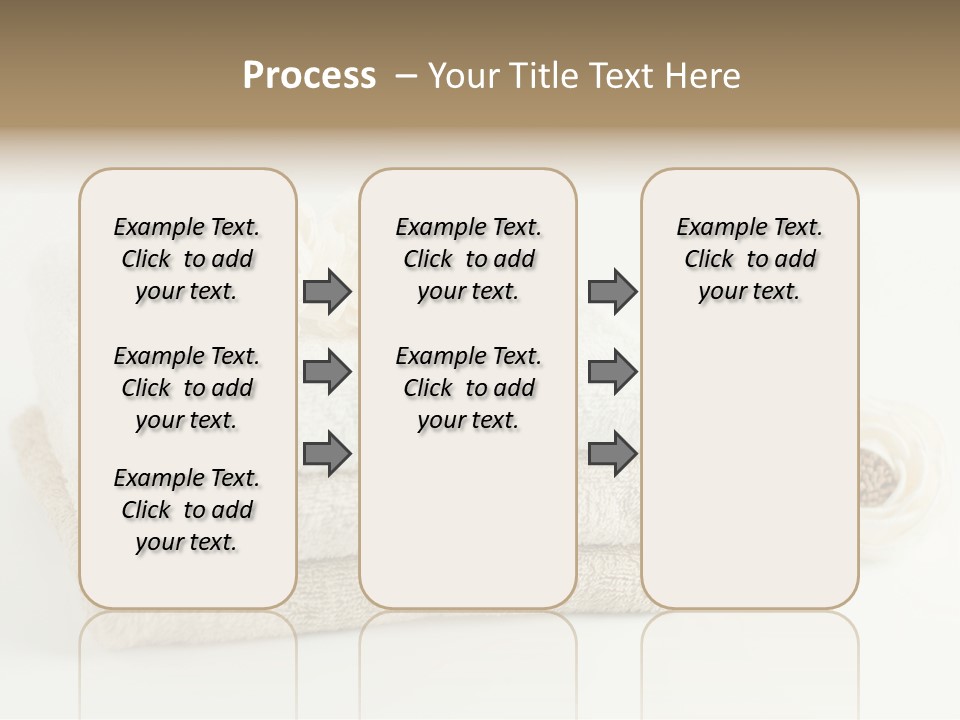 Process – Your Title Text Here

Example Text. Click to add your text.

Example Text. Click to add your text.

Example Text. Click to add your text.

Example Text. Click to add your text.

Example Text. Click to add your text.

Example Text. Click to add your text.